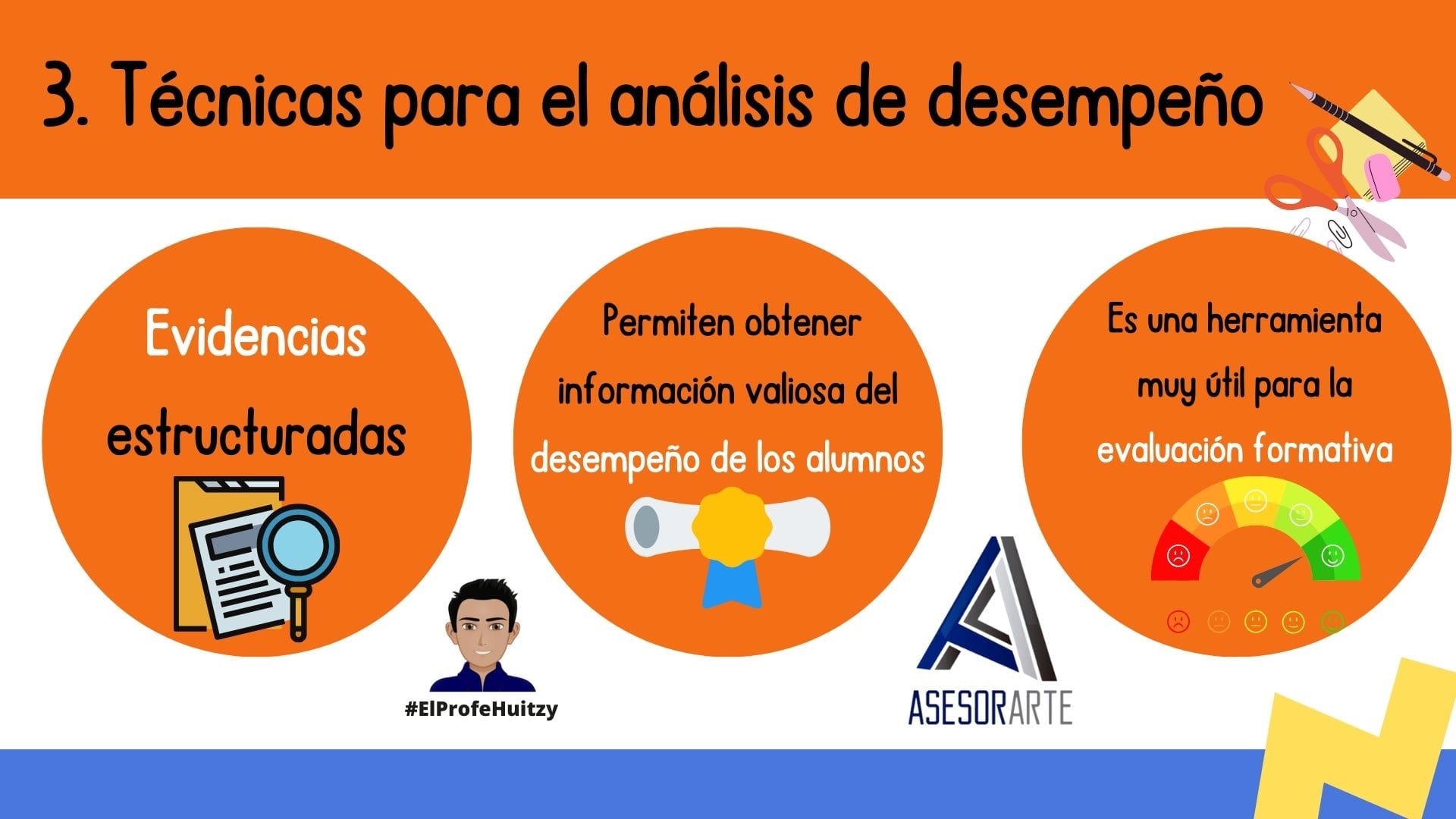 3. Técnicas para el análisis de desempeño

Evidencias estructuradas

Permiten obtener información valiosa del desempeño de los alumnos

Es una herramienta muy útil para la evaluación formativa

#ElProfeHuitzy

ASESORARTE